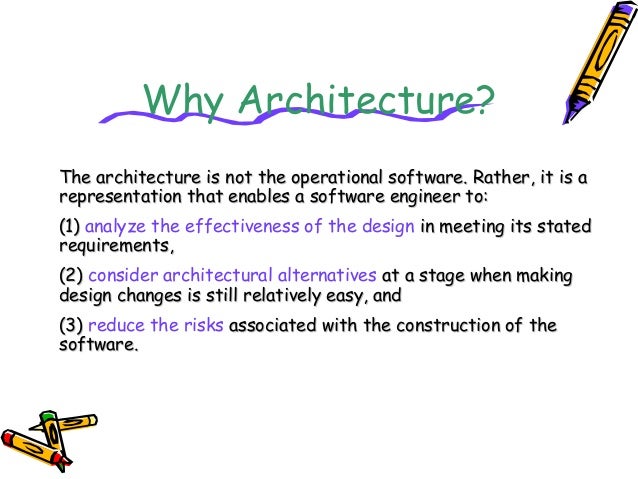 Why Architecture?

The architecture is not the operational software. Rather, it is a representation that enables a software engineer to:

(1) analyze the effectiveness of the design in meeting its stated requirements,

(2) consider architectural alternatives at a stage when making design changes is still relatively easy, and

(3) reduce the risks associated with the construction of the software.